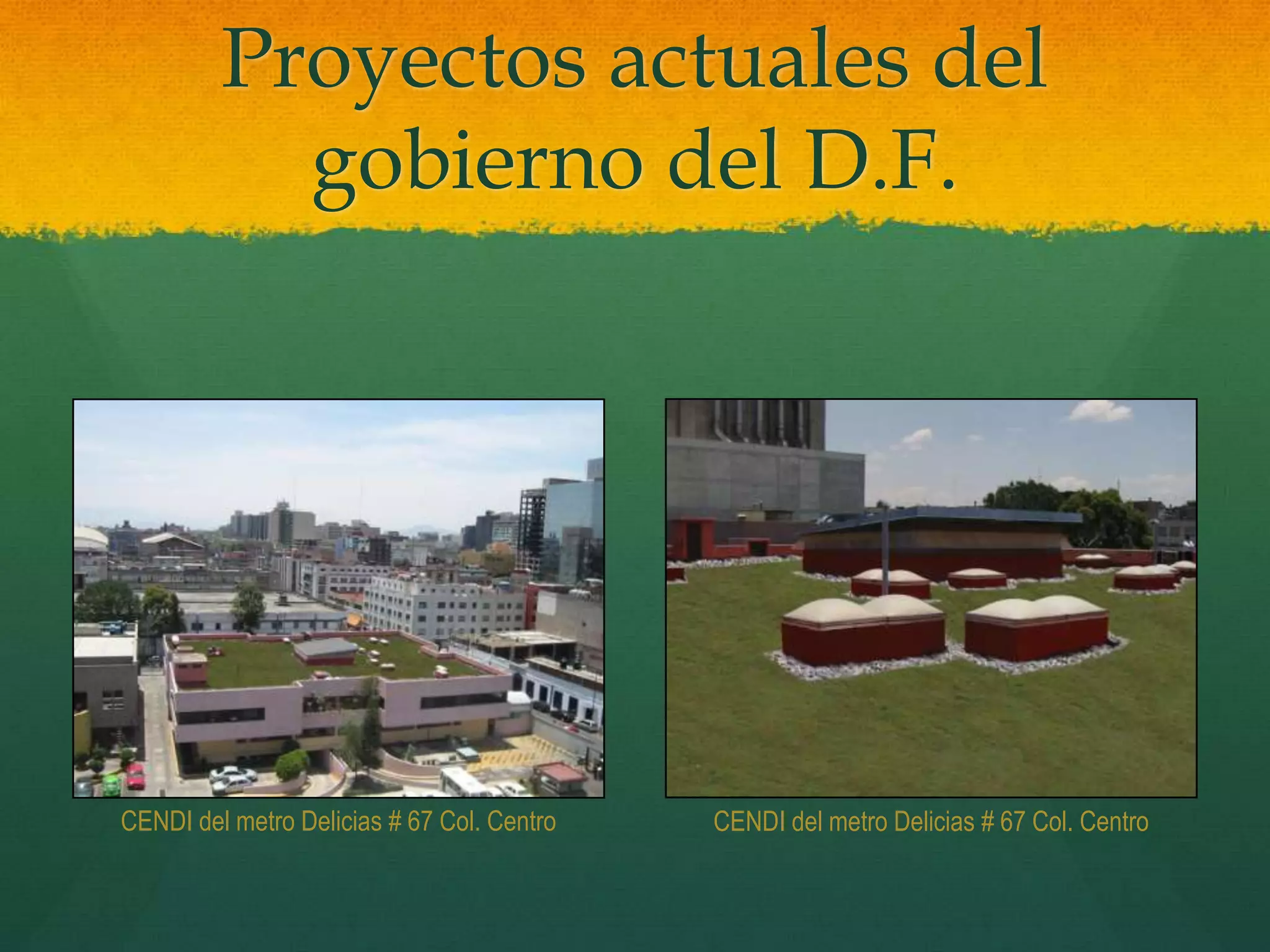 Proyectos actuales del gobierno del D.F.

CENDI del metro Delicias # 67 Col. Centro

CENDI del metro Delicias # 67 Col. Centro